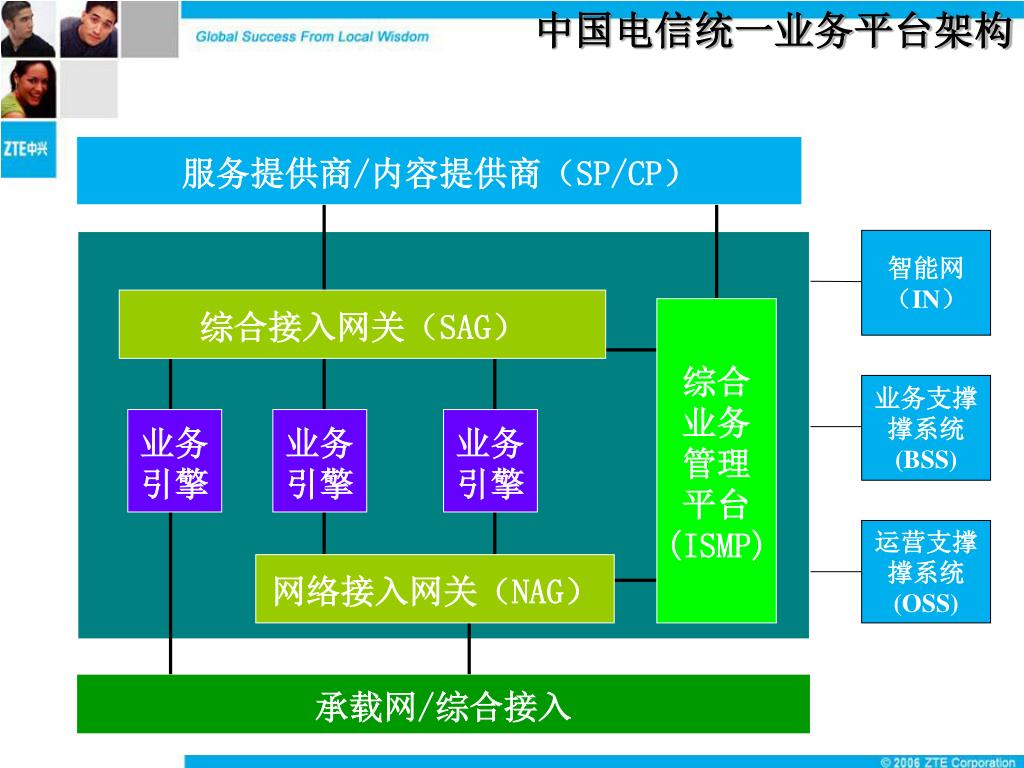 Global Success From Local Wisdom

中国电信统一业务平台架构

ZTE中兴

服务提供商/内容提供商（SP/CP）

综合接入网关（SAG）

业务引擎

业务引擎

业务引擎

综合业务管理平台(ISMP)

网络接入网关（NAG）

承载网/综合接入

智能网（IN）

业务支撑撑系统(BSS)

运营支撑撑系统(OSS)

© 2006 ZTE Corporation